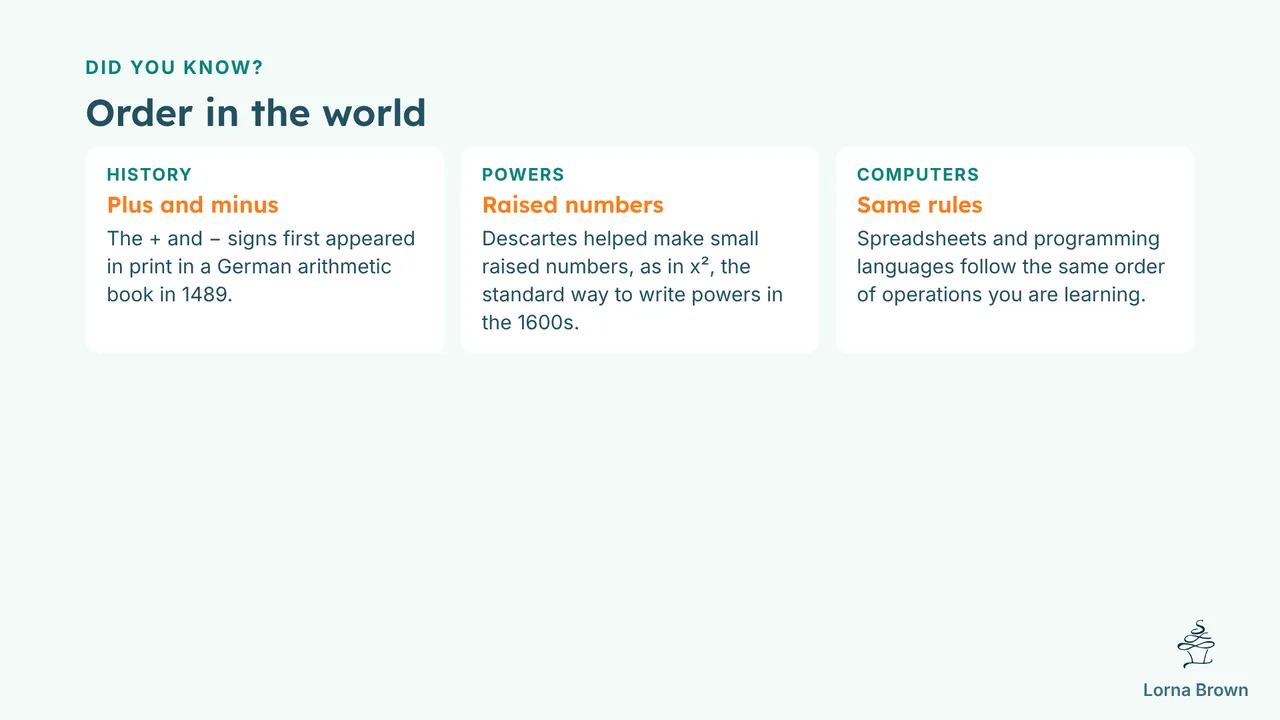 DID YOU KNOW?

Order in the world

HISTORY

Plus and minus

The + and − signs first appeared in print in a German arithmetic book in 1489.

POWERS

Raised numbers

Descartes helped make small raised numbers, as in $x^2$, the standard way to write powers in the 1600s.

COMPUTERS

Same rules

Spreadsheets and programming languages follow the same order of operations you are learning.

Lorna Brown